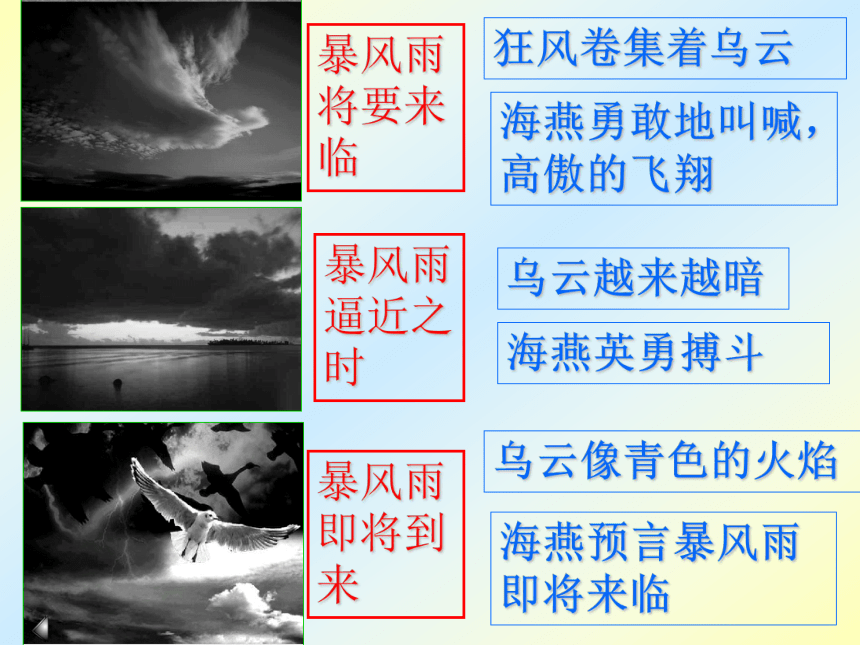 暴风雨将要来临

狂风卷集着乌云

海燕勇敢地叫喊，高傲的飞翔

暴风雨逼近之时

乌云越来越暗

海燕英勇搏斗

暴风雨即将到来

乌云像青色的火焰

海燕预言暴风雨即将来临